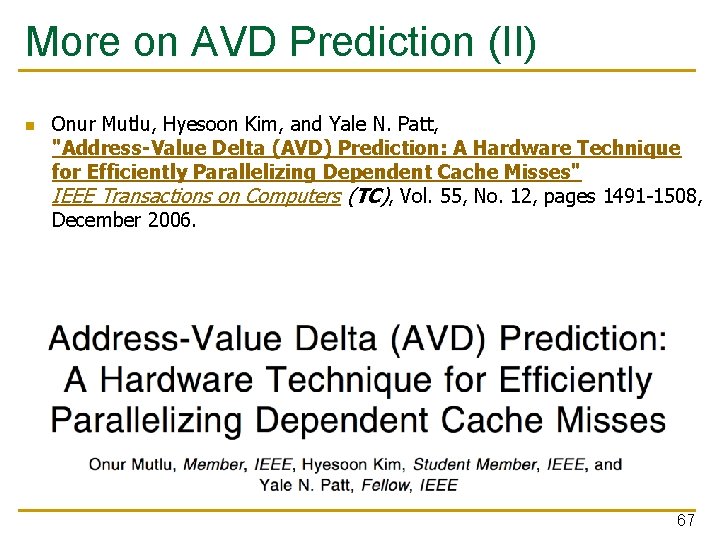 More on AVD Prediction (II)

Onur Mutlu, Hyesoon Kim, and Yale N. Patt, "Address-Value Delta (AVD) Prediction: A Hardware Technique for Efficiently Parallelizing Dependent Cache Misses" IEEE Transactions on Computers (TC), Vol. 55, No. 12, pages 1491-1508, December 2006.

Address-Value Delta (AVD) Prediction: A Hardware Technique for Efficiently Parallelizing Dependent Cache Misses

Onur Mutlu, Member, IEEE, Hyesoon Kim, Student Member, IEEE, and Yale N. Patt, Fellow, IEEE

67